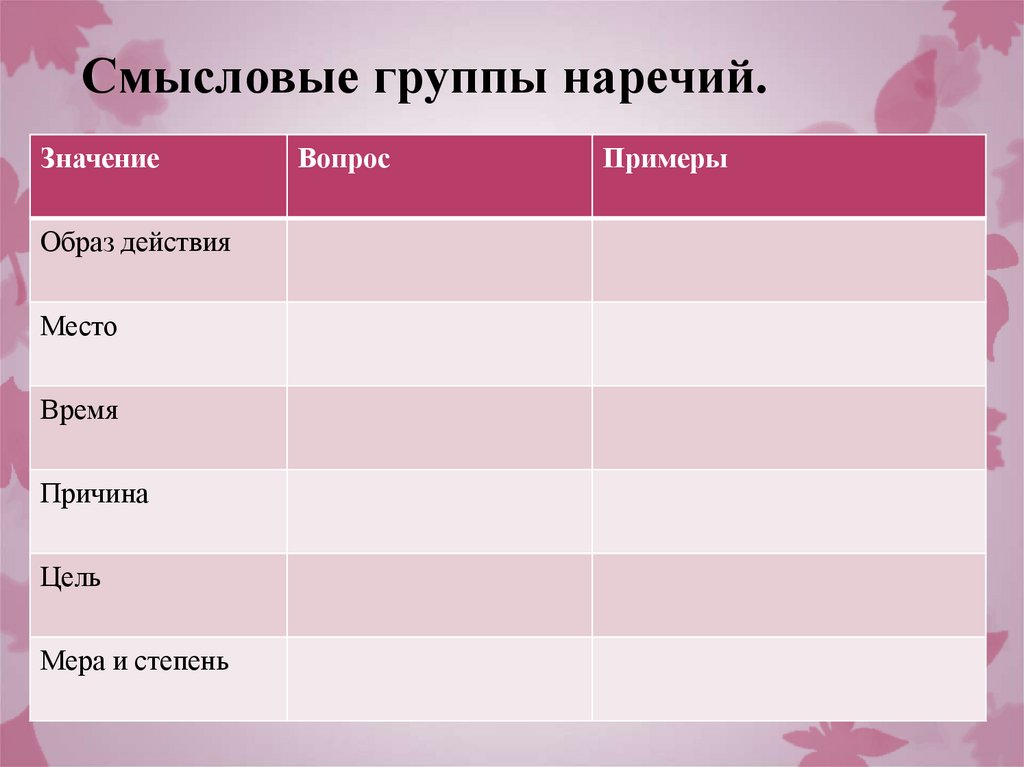 Смысловые группы наречий.

| Значение | Вопрос | Примеры |
|---|---|---|
| Образ действия | | |
| Место | | |
| Время | | |
| Причина | | |
| Цель | | |
| Мера и степень | | |